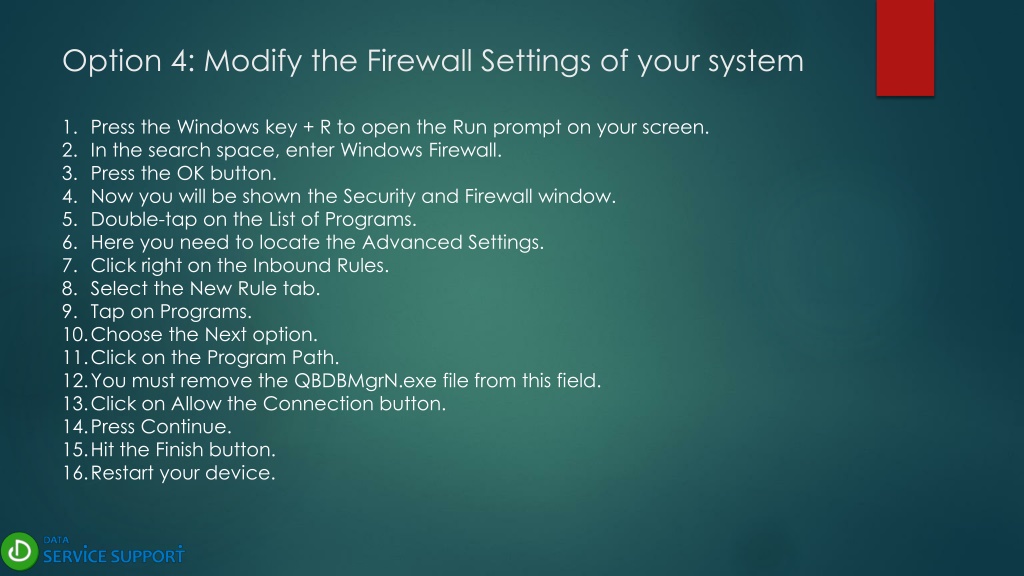 Option 4: Modify the Firewall Settings of your system

1. Press the Windows key + R to open the Run prompt on your screen.
2. In the search space, enter Windows Firewall.
3. Press the OK button.
4. Now you will be shown the Security and Firewall window.
5. Double-tap on the List of Programs.
6. Here you need to locate the Advanced Settings.
7. Click right on the Inbound Rules.
8. Select the New Rule tab.
9. Tap on Programs.
10. Choose the Next option.
11. Click on the Program Path.
12. You must remove the QBDBMgrN.exe file from this field.
13. Click on Allow the Connection button.
14. Press Continue.
15. Hit the Finish button.
16. Restart your device.

DATA
SERVICE SUPPORT